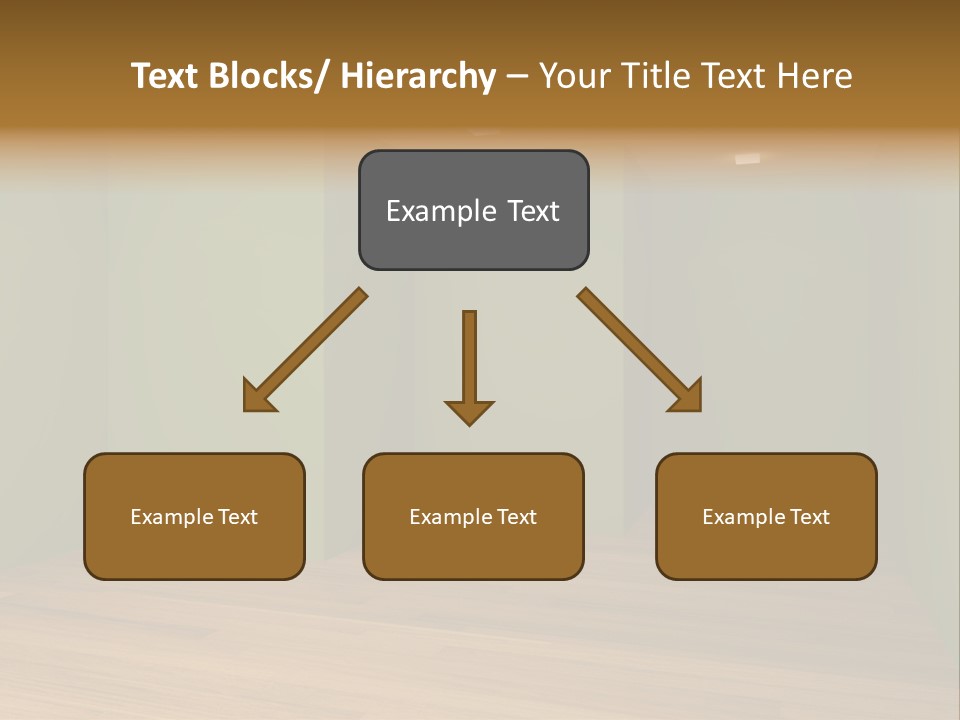 Text Blocks/ Hierarchy – Your Title Text Here

Example Text

Example Text

Example Text

Example Text